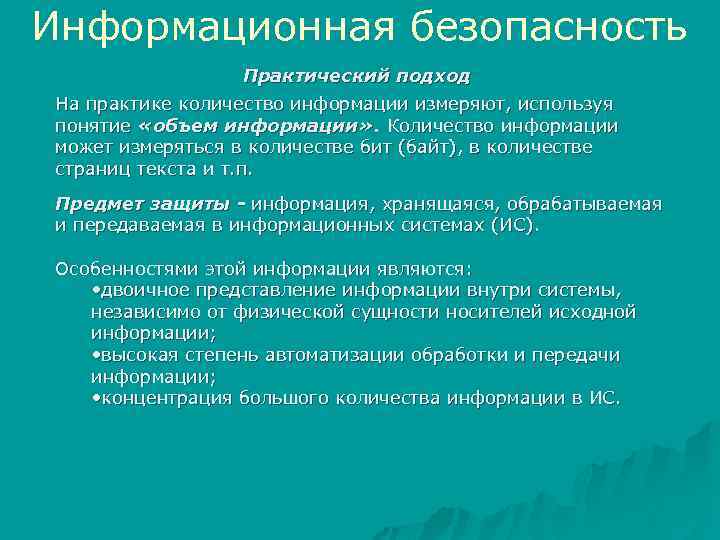 Информационная безопасность

Практический подход

На практике количество информации измеряют, используя понятие «объем информации». Количество информации может измеряться в количестве бит (байт), в количестве страниц текста и т.п.

Предмет защиты - информация, хранящаяся, обрабатываемая и передаваемая в информационных системах (ИС).

Особенностями этой информации являются:
•двоичное представление информации внутри системы, независимо от физической сущности носителей исходной информации;
•высокая степень автоматизации обработки и передачи информации;
•концентрация большого количества информации в ИС.